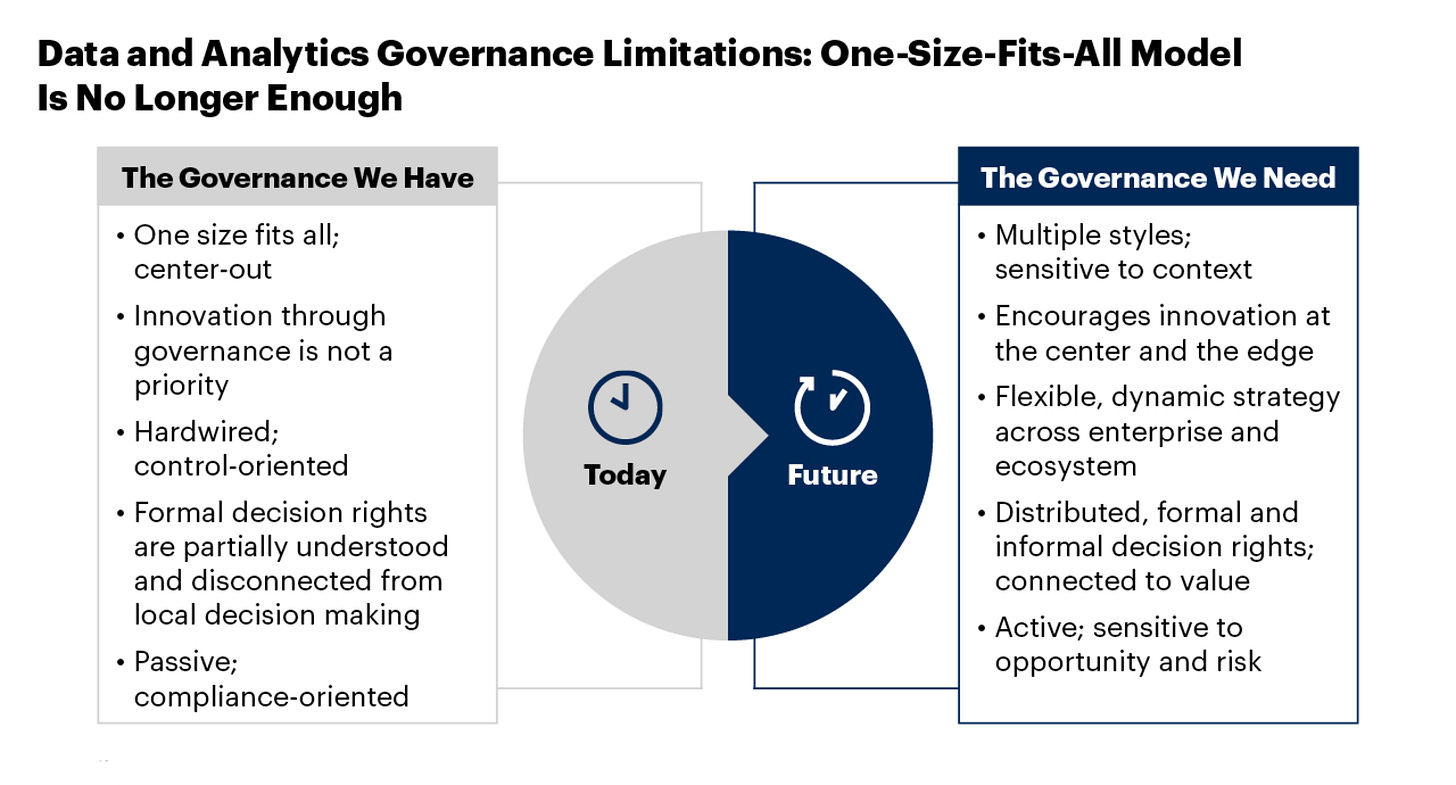 Data and Analytics Governance Limitations: One-Size-Fits-All Model Is No Longer Enough

The Governance We Have

• One size fits all; center-out
• Innovation through governance is not a priority
• Hardwired; control-oriented
• Formal decision rights are partially understood and disconnected from local decision making
• Passive; compliance-oriented

Today

Future

The Governance We Need

• Multiple styles; sensitive to context
• Encourages innovation at the center and the edge
• Flexible, dynamic strategy across enterprise and ecosystem
• Distributed, formal and informal decision rights; connected to value
• Active; sensitive to opportunity and risk